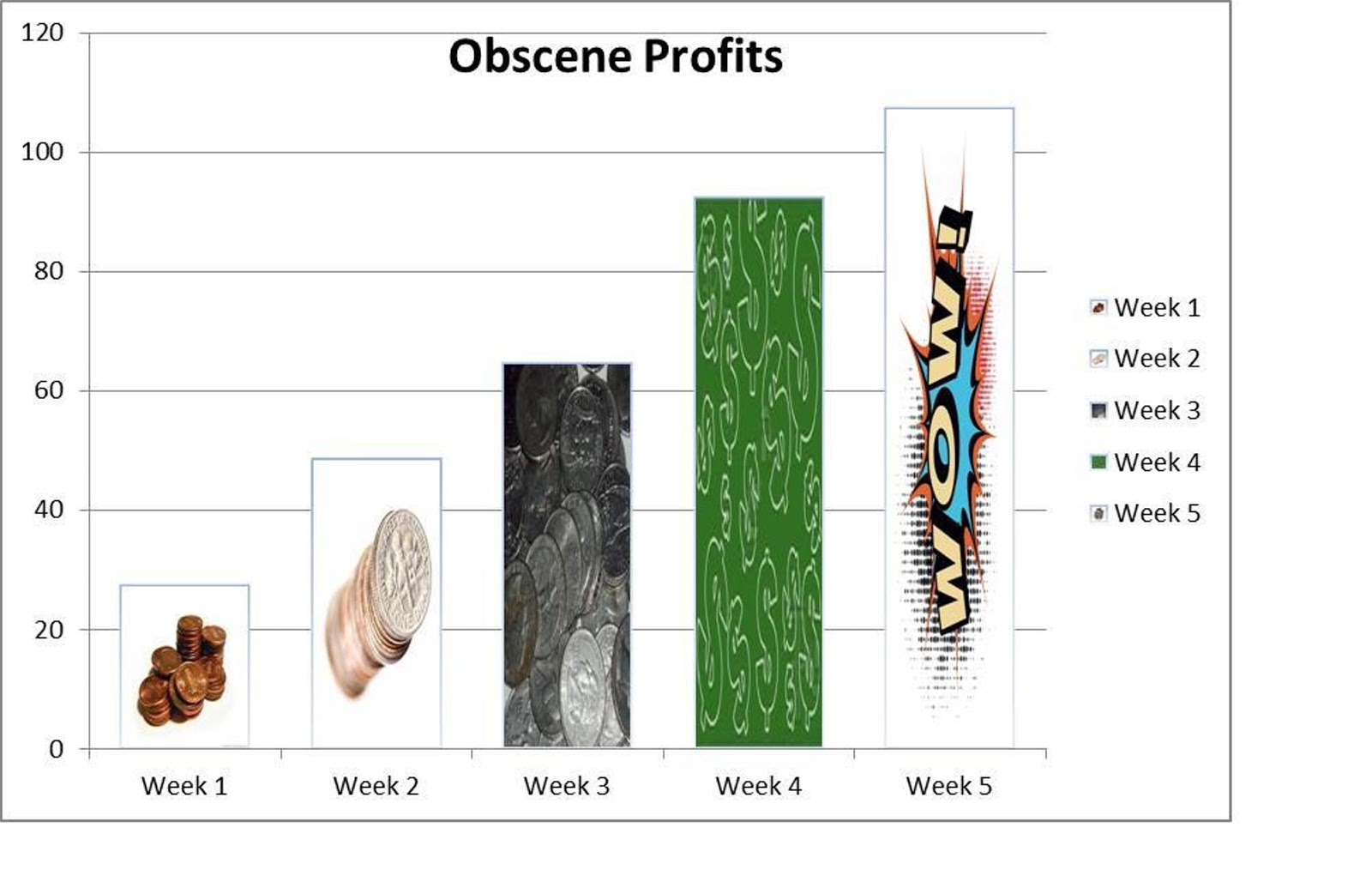 Obscene Profits

120
100
80
60
40
20
0

WOW!

Week 1
Week 2
Week 3
Week 4
Week 5

Week 1
Week 2
Week 3
Week 4
Week 5